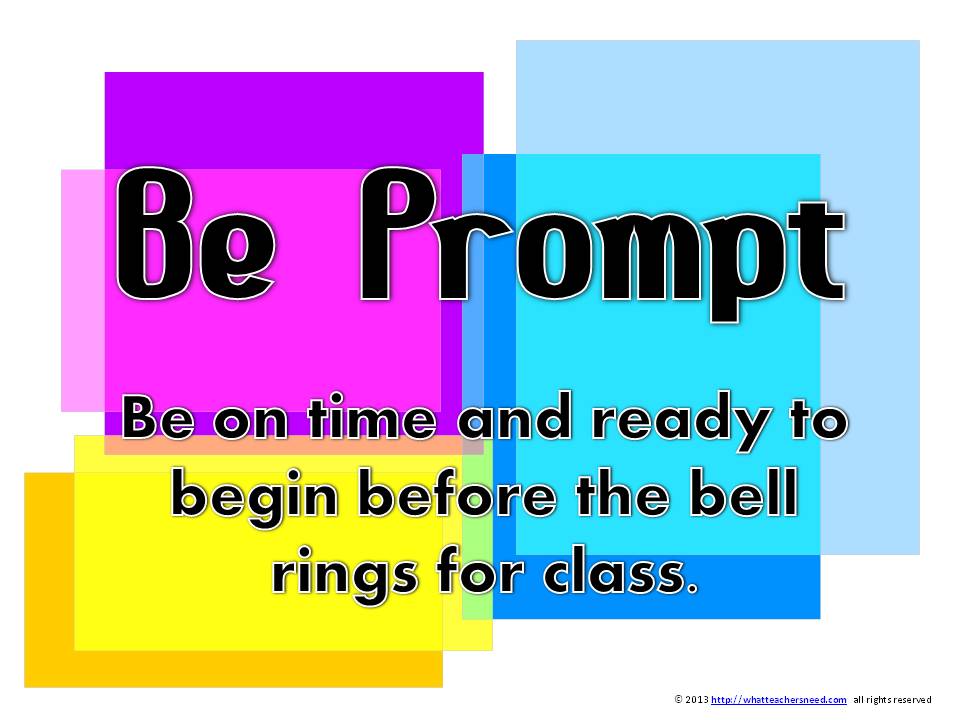 Be Prompt

Be on time and ready to begin before the bell rings for class.

© 2013 http://whatteachersneed.com all rights reserved